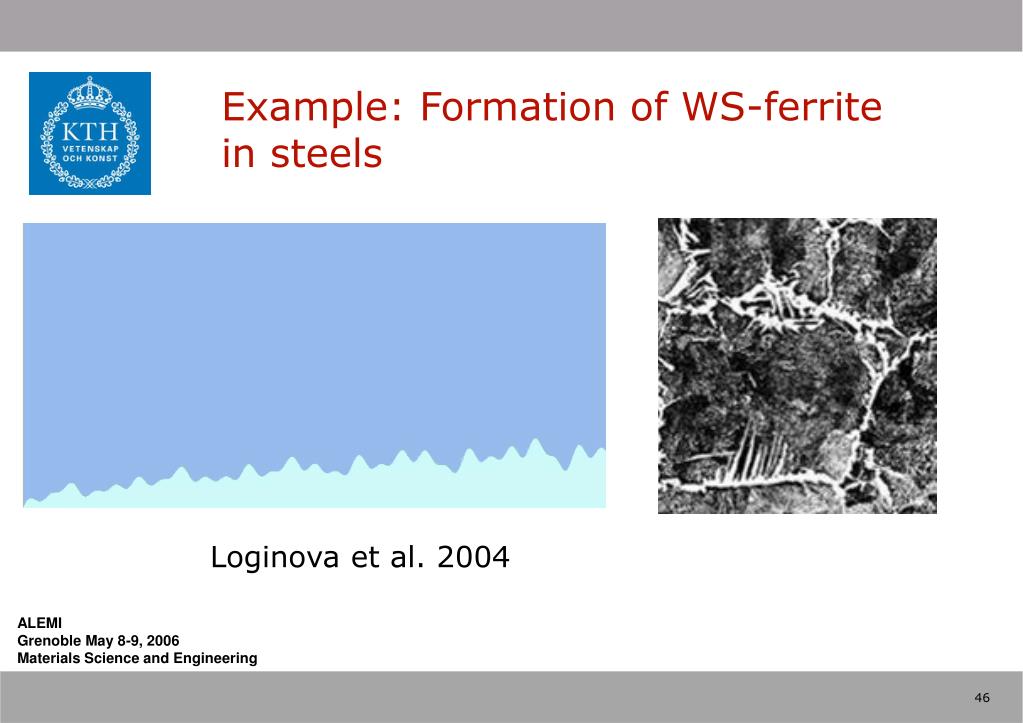 KTH
VETENSKAP
OCH KONST

Example: Formation of WS-ferrite in steels

Loginova et al. 2004

ALEMI
Grenoble May 8-9, 2006
Materials Science and Engineering

46